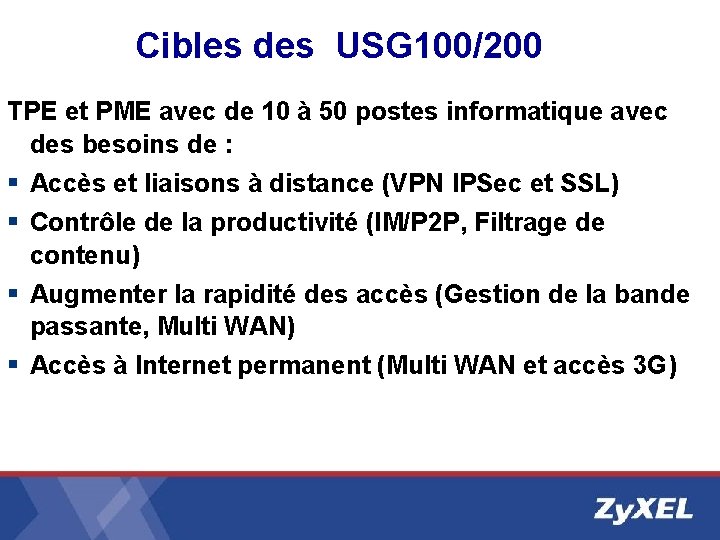 Cibles des USG100/200

TPE et PME avec de 10 à 50 postes informatique avec des besoins de :

• Accès et liaisons à distance (VPN IPSec et SSL)
• Contrôle de la productivité (IM/P2P, Filtrage de contenu)
• Augmenter la rapidité des accès (Gestion de la bande passante, Multi WAN)
• Accès à Internet permanent (Multi WAN et accès 3G)

ZyXEL